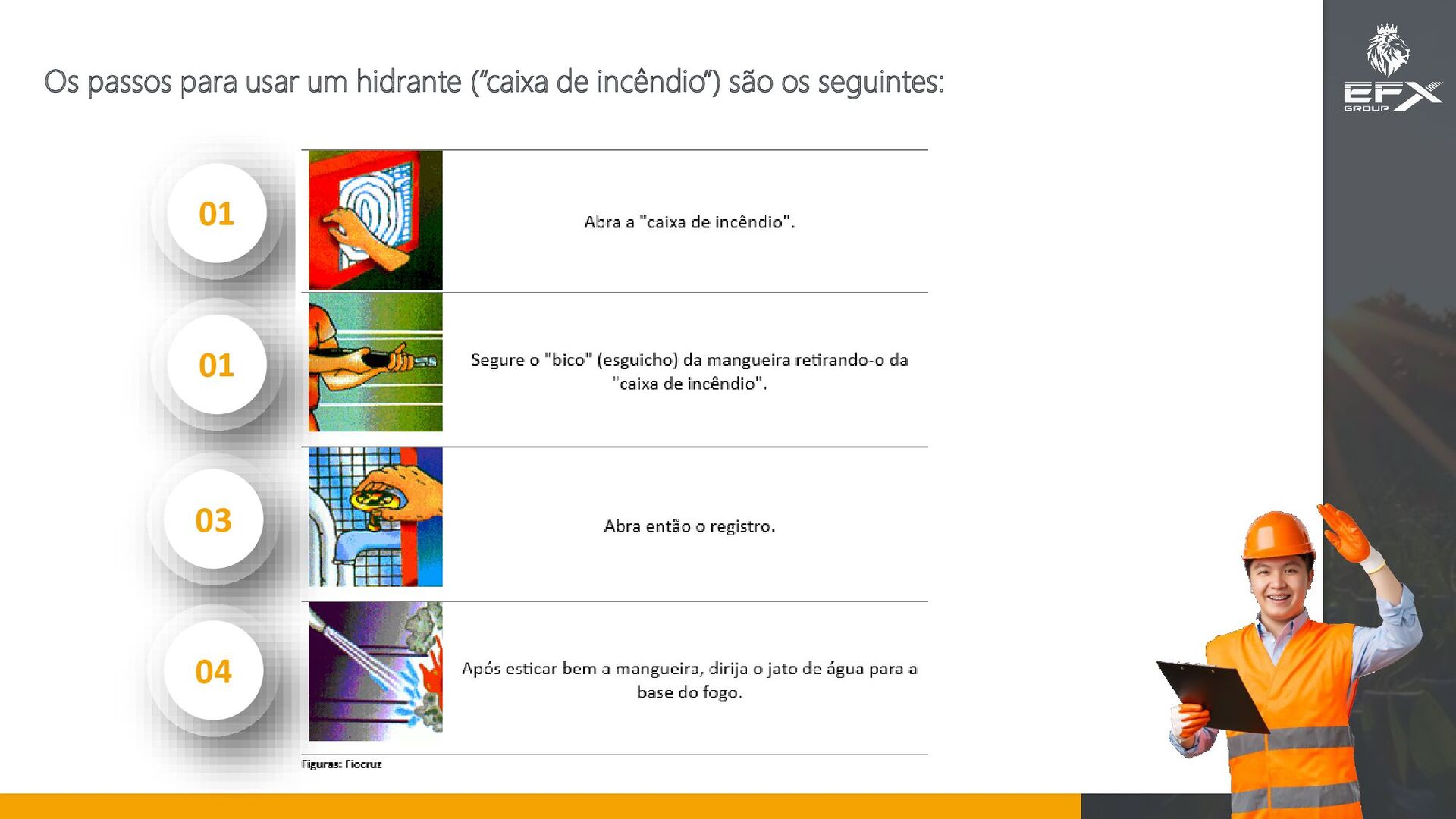 Os passos para usar um hidrante ("caixa de incêndio") são os seguintes:

EFX GROUP

01

Abra a "caixa de incêndio".

01

Segure o "bico" (esguicho) da mangueira retirando-o da "caixa de incêndio".

03

Abra então o registro.

04

Após esticar bem a mangueira, dirija o jato de água para a base do fogo.

Figuras: Fiocruz